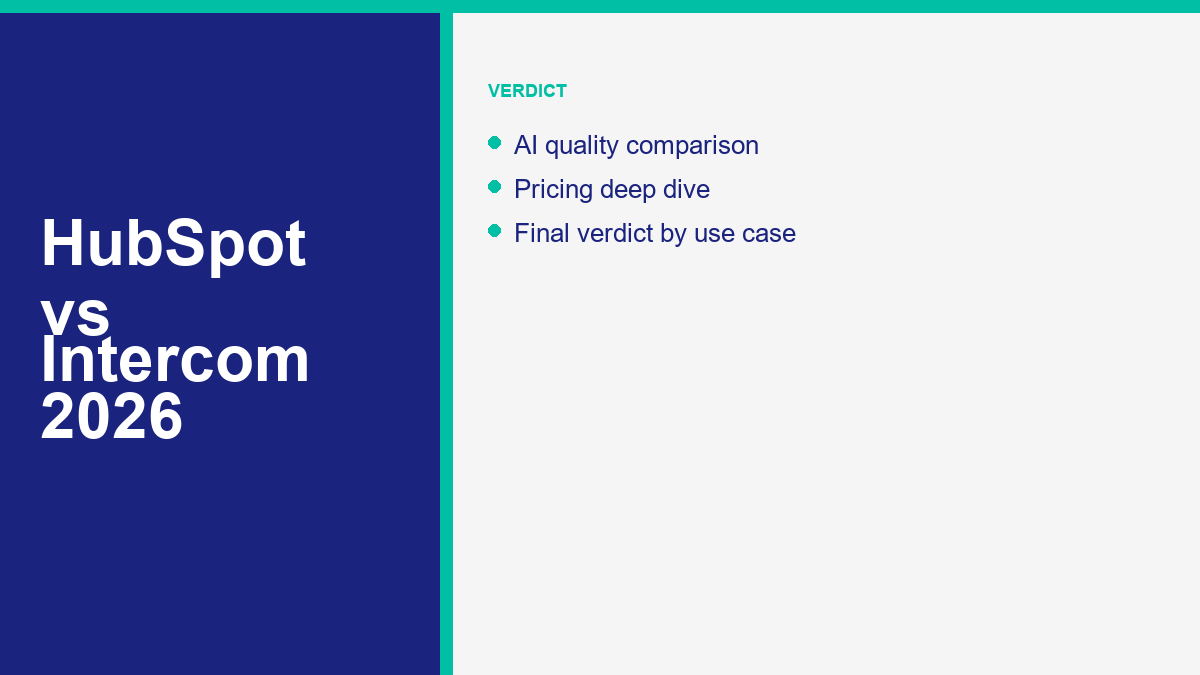 HubSpot vs Intercom 2026

VERDICT

- AI quality comparison
- Pricing deep dive
- Final verdict by use case